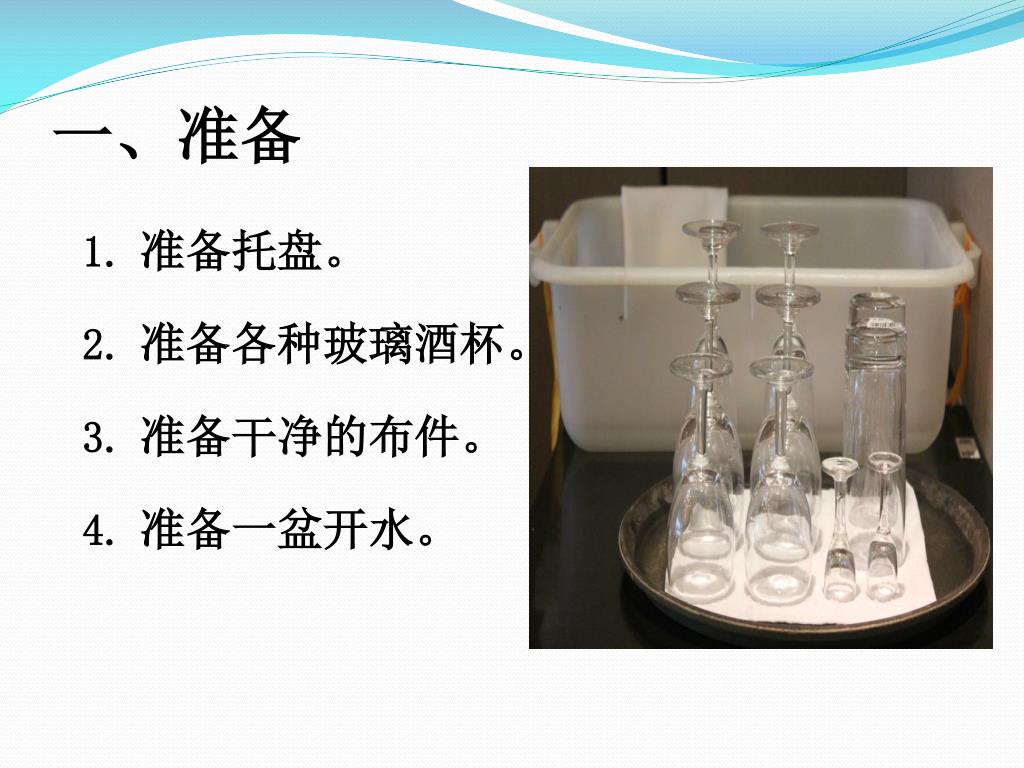 一、准备

1. 准备托盘。

2. 准备各种玻璃酒杯。

3. 准备干净的布件。

4. 准备一盆开水。